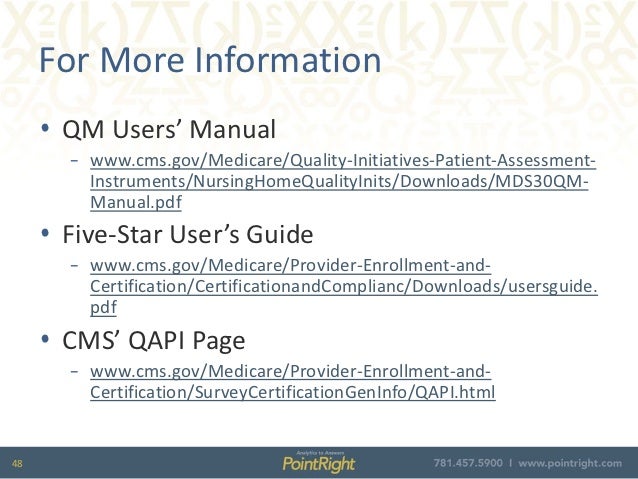 For More Information

• QM Users' Manual
  – www.cms.gov/Medicare/Quality-Initiatives-Patient-Assessment-Instruments/NursingHomeQualityInits/Downloads/MDS30QM-Manual.pdf

• Five-Star User's Guide
  – www.cms.gov/Medicare/Provider-Enrollment-and-Certification/CertificationandComplianc/Downloads/usersguide.pdf

• CMS' QAPI Page
  – www.cms.gov/Medicare/Provider-Enrollment-and-Certification/SurveyCertificationGenInfo/QAPI.html

48

Analytics to Answers
PointRight

781.457.5900 | www.pointright.com